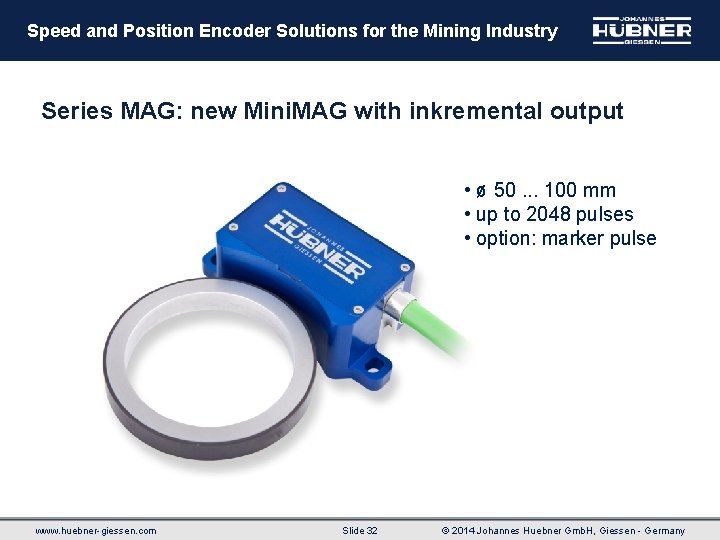 Speed and Position Encoder Solutions for the Mining Industry

JOHANNES HÜBNER GIESSEN

Series MAG: new MiniMAG with inkremental output

• ø 50 ... 100 mm
• up to 2048 pulses
• option: marker pulse

JOHANNES HÜBNER GIESSEN

www.huebner-giessen.com Slide 32 © 2014 Johannes Huebner GmbH, Giessen - Germany